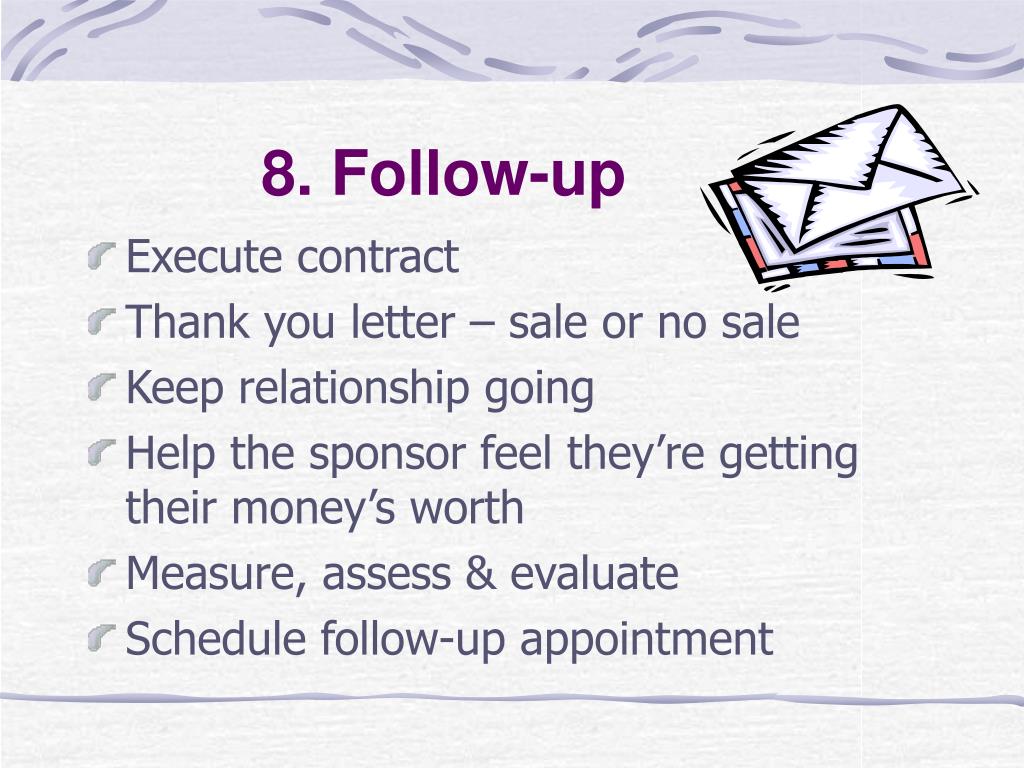 8. Follow-up

Execute contract
Thank you letter – sale or no sale
Keep relationship going
Help the sponsor feel they’re getting their money’s worth
Measure, assess & evaluate
Schedule follow-up appointment